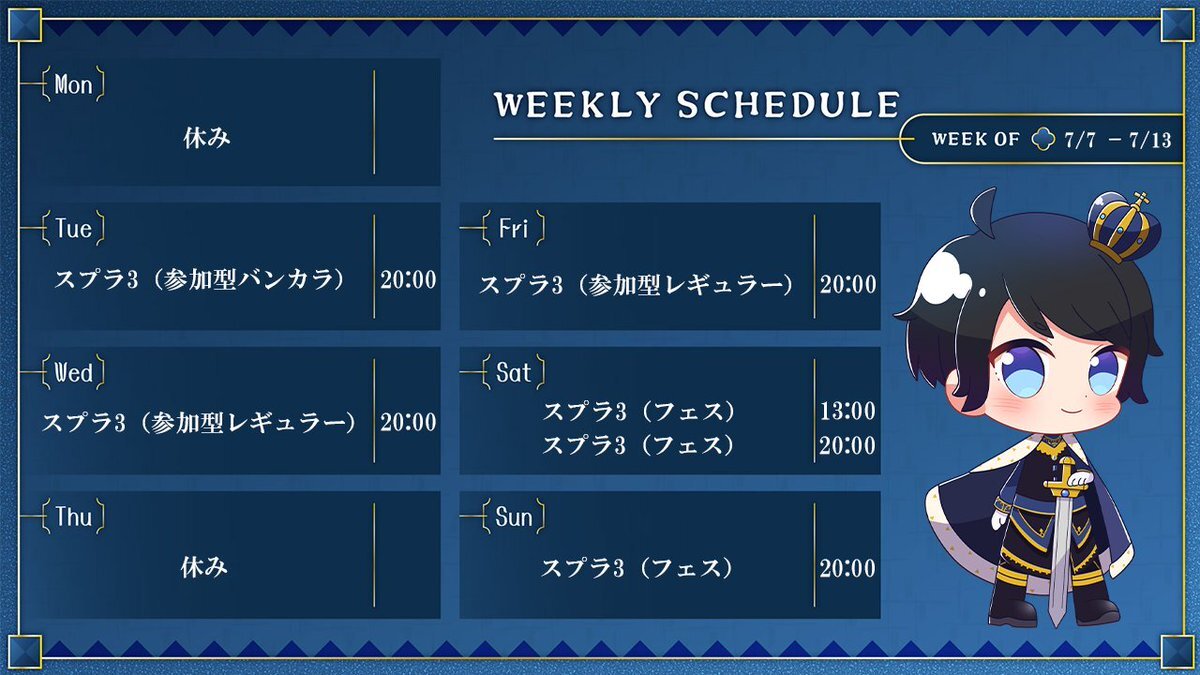 WEEKLY SCHEDULE

WEEK OF 7/7 – 7/13

Mon
休み

Tue
スプラ3（参加型バンカラ） 20:00

Wed
スプラ3（参加型レギュラー） 20:00

Thu
休み

Fri
スプラ3（参加型レギュラー） 20:00

Sat
スプラ3（フェス） 13:00
スプラ3（フェス） 20:00

Sun
スプラ3（フェス） 20:00